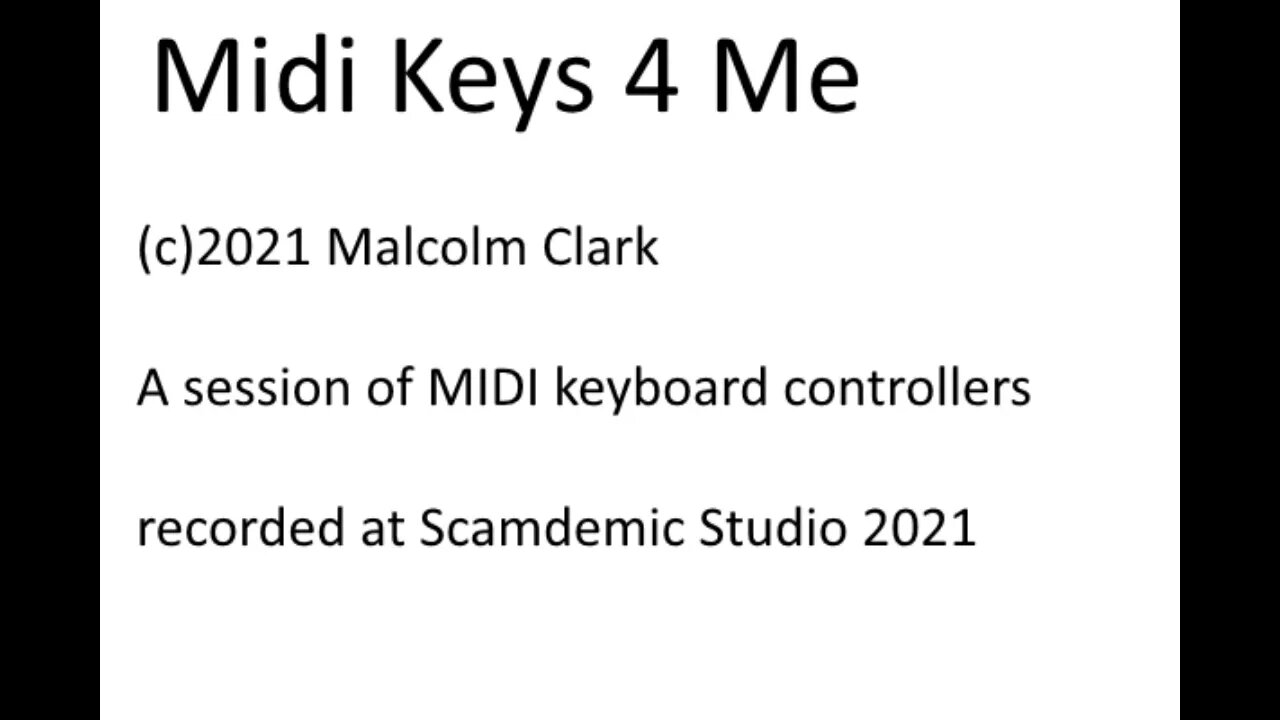 Midi Keys 4 Me

(c)2021 Malcolm Clark

A session of MIDI keyboard controllers

recorded at Scamdemic Studio 2021